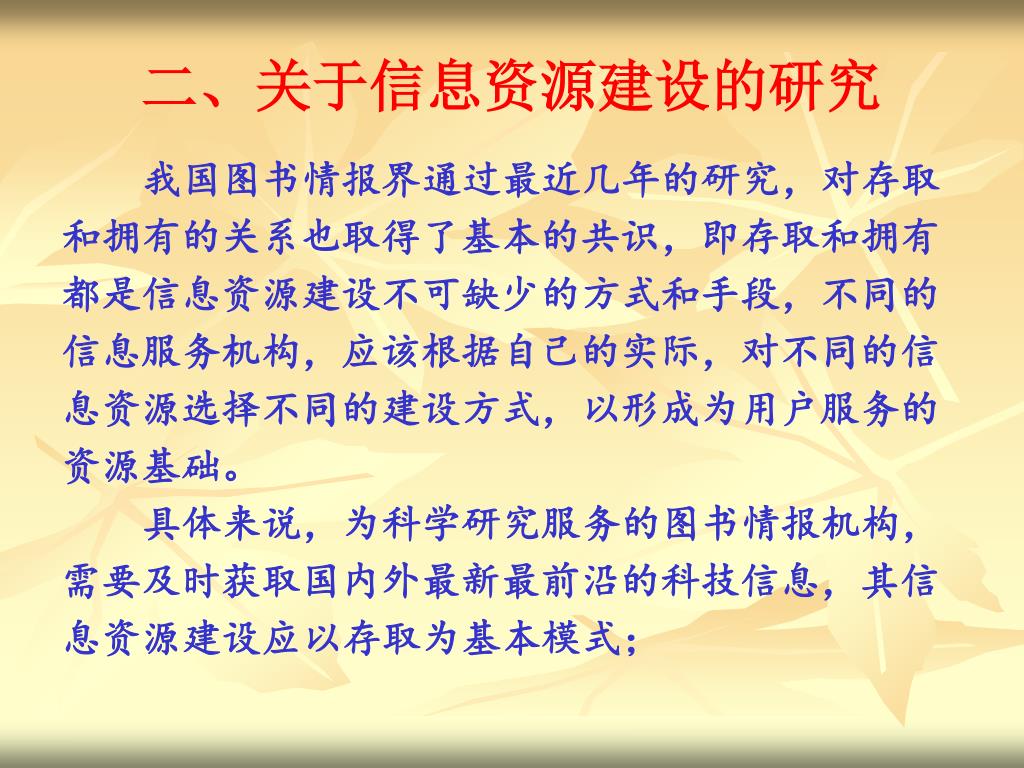 二、关于信息资源建设的研究

我国图书情报界通过最近几年的研究，对存取和拥有的关系也取得了基本的共识，即存取和拥有都是信息资源建设不可缺少的方式和手段，不同的信息服务机构，应该根据自己的实际，对不同的信息资源选择不同的建设方式，以形成为用户服务的资源基础。

具体来说，为科学研究服务的图书情报机构，需要及时获取国内外最新最前沿的科技信息，其信息资源建设应以存取为基本模式；